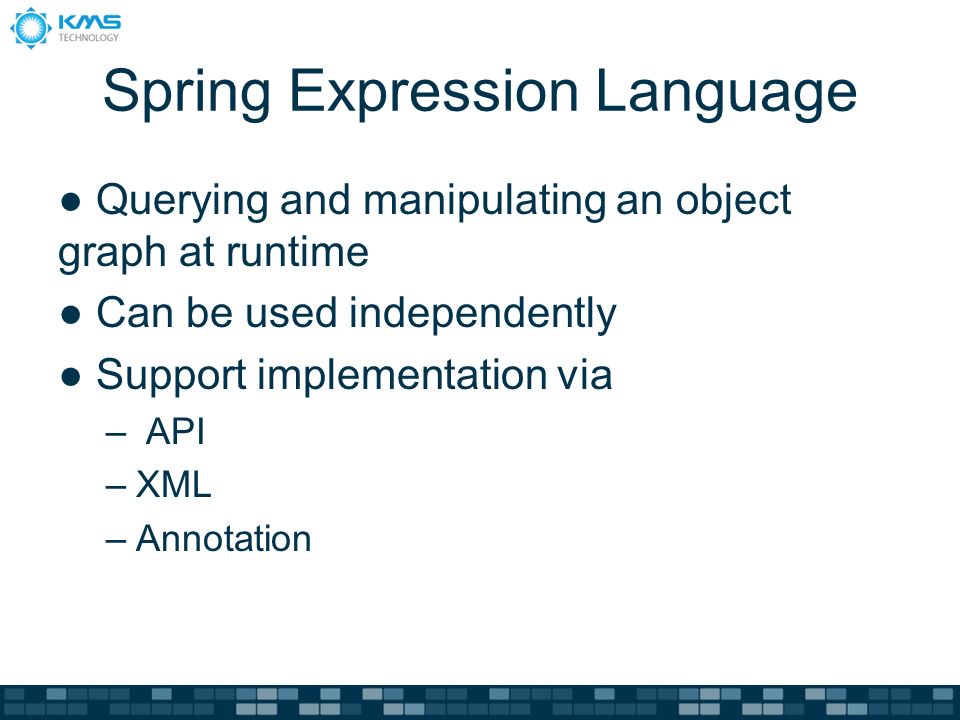 KMS TECHNOLOGY

Spring Expression Language

● Querying and manipulating an object graph at runtime

● Can be used independently

● Support implementation via

– API

– XML

– Annotation